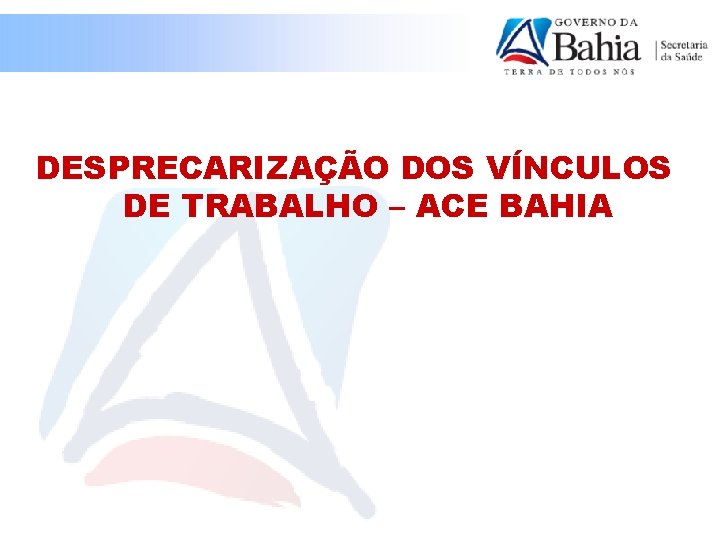 GOVERNO DA
Bahia
TERRA DE TODOS NÓS
Secretaria da Saúde

DESPRECARIZAÇÃO DOS VÍNCULOS DE TRABALHO – ACE BAHIA